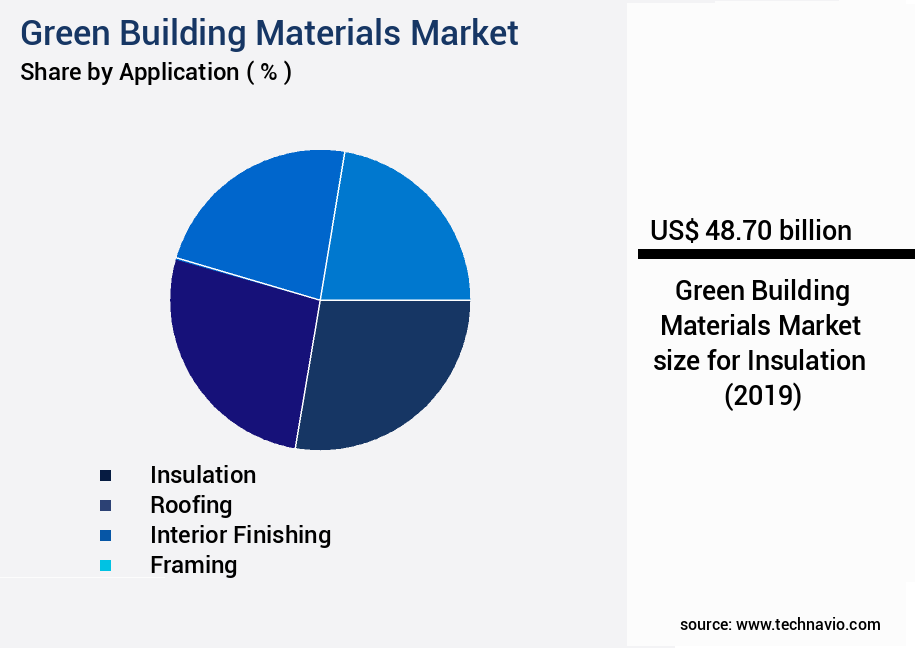 Green Building Materials Market
Share by Application ( % )

Insulation
Roofing
Interior Finishing
Framing

US$ 48.70 billion

Green Building Materials Market size for Insulation (2019)

source: www.technavio.com